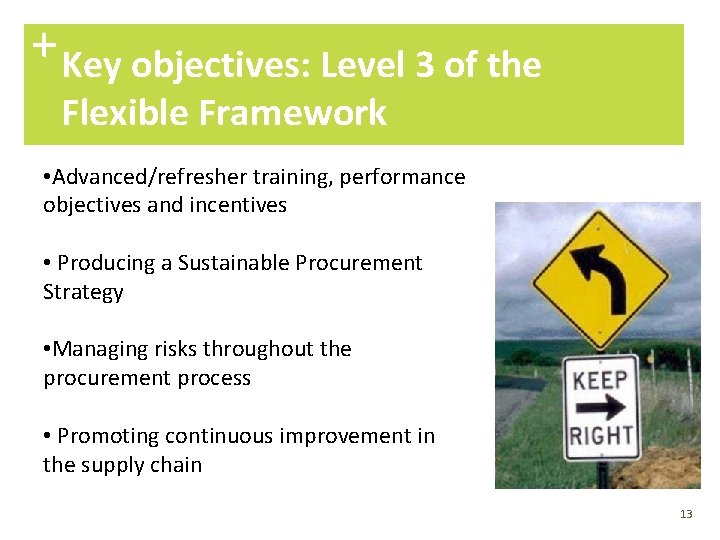 + Key objectives: Level 3 of the Flexible Framework

•Advanced/refresher training, performance objectives and incentives

• Producing a Sustainable Procurement Strategy

•Managing risks throughout the procurement process

• Promoting continuous improvement in the supply chain

KEEP RIGHT

13